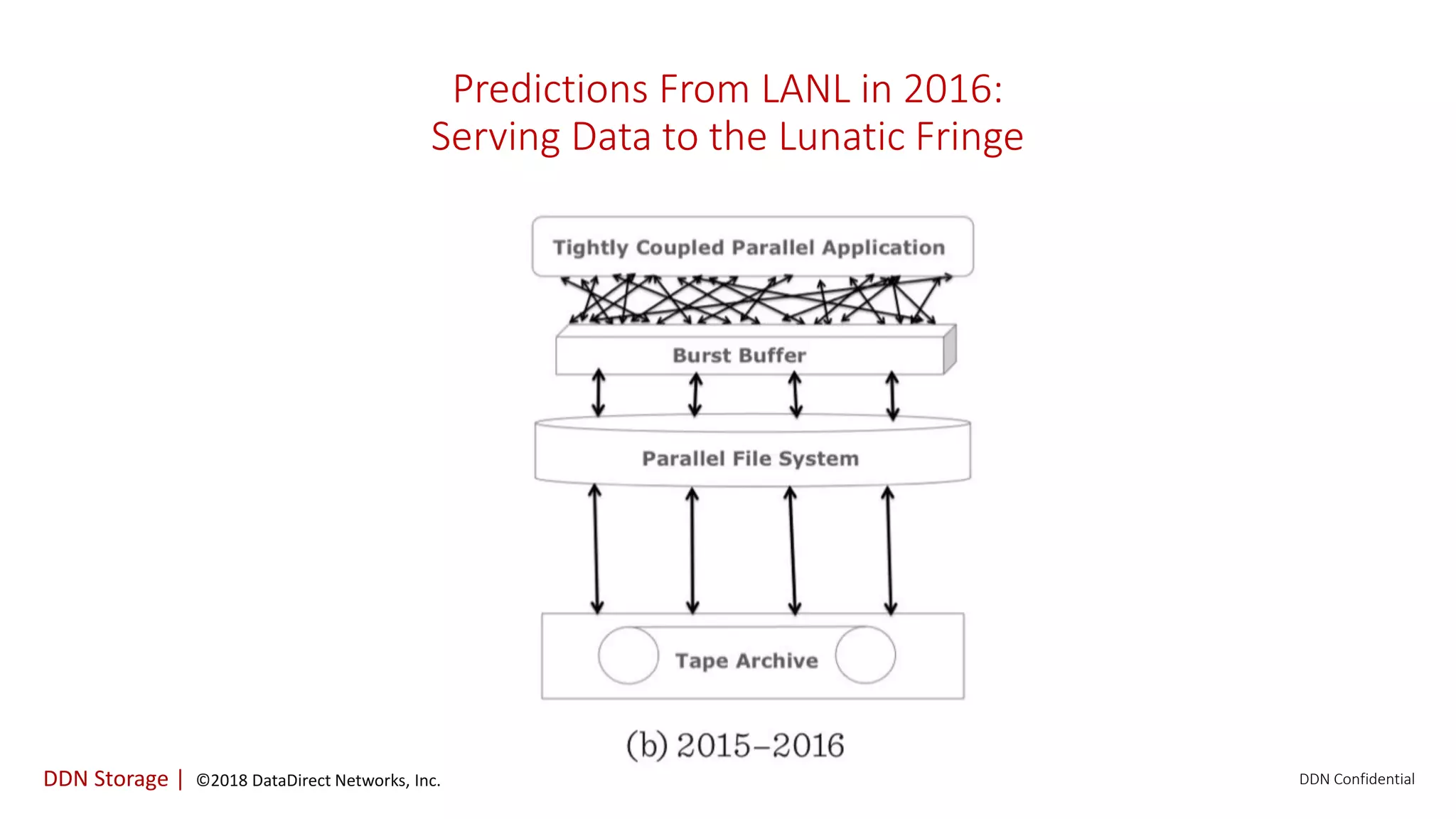 Predictions From LANL in 2016:
Serving Data to the Lunatic Fringe

Tightly Coupled Parallel Application

Burst Buffer

Parallel File System

Tape Archive

(b) 2015–2016

DDN Storage | ©2018 DataDirect Networks, Inc.

DDN Confidential